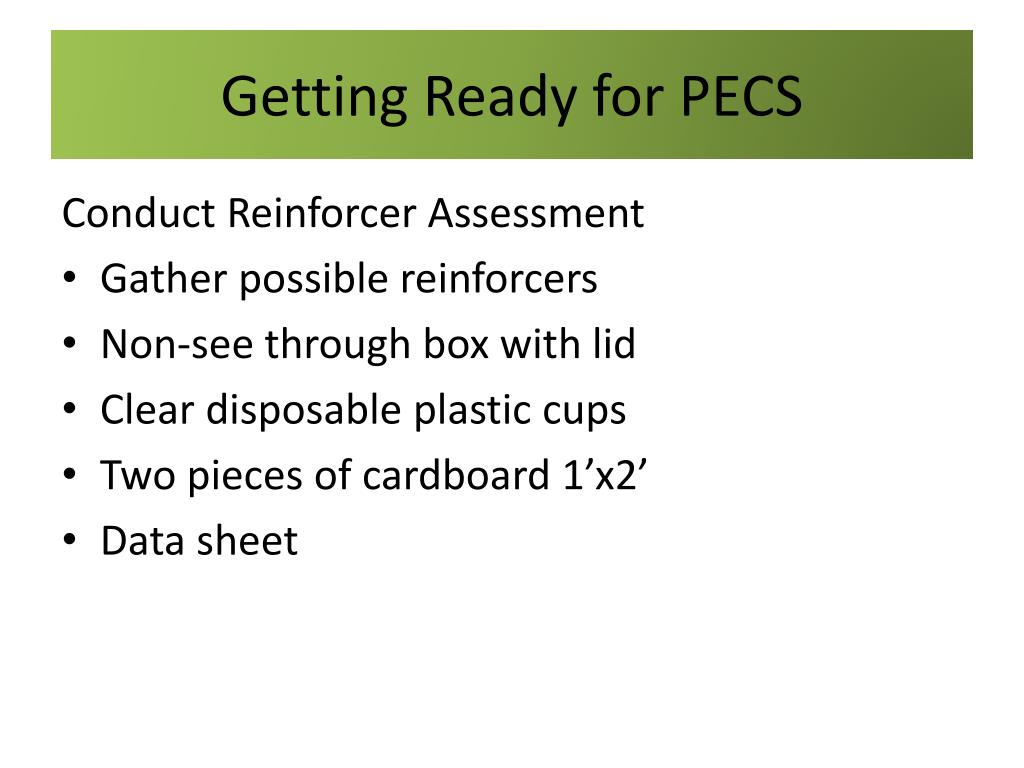 Getting Ready for PECS

Conduct Reinforcer Assessment
• Gather possible reinforcers
• Non-see through box with lid
• Clear disposable plastic cups
• Two pieces of cardboard 1’x2’
• Data sheet